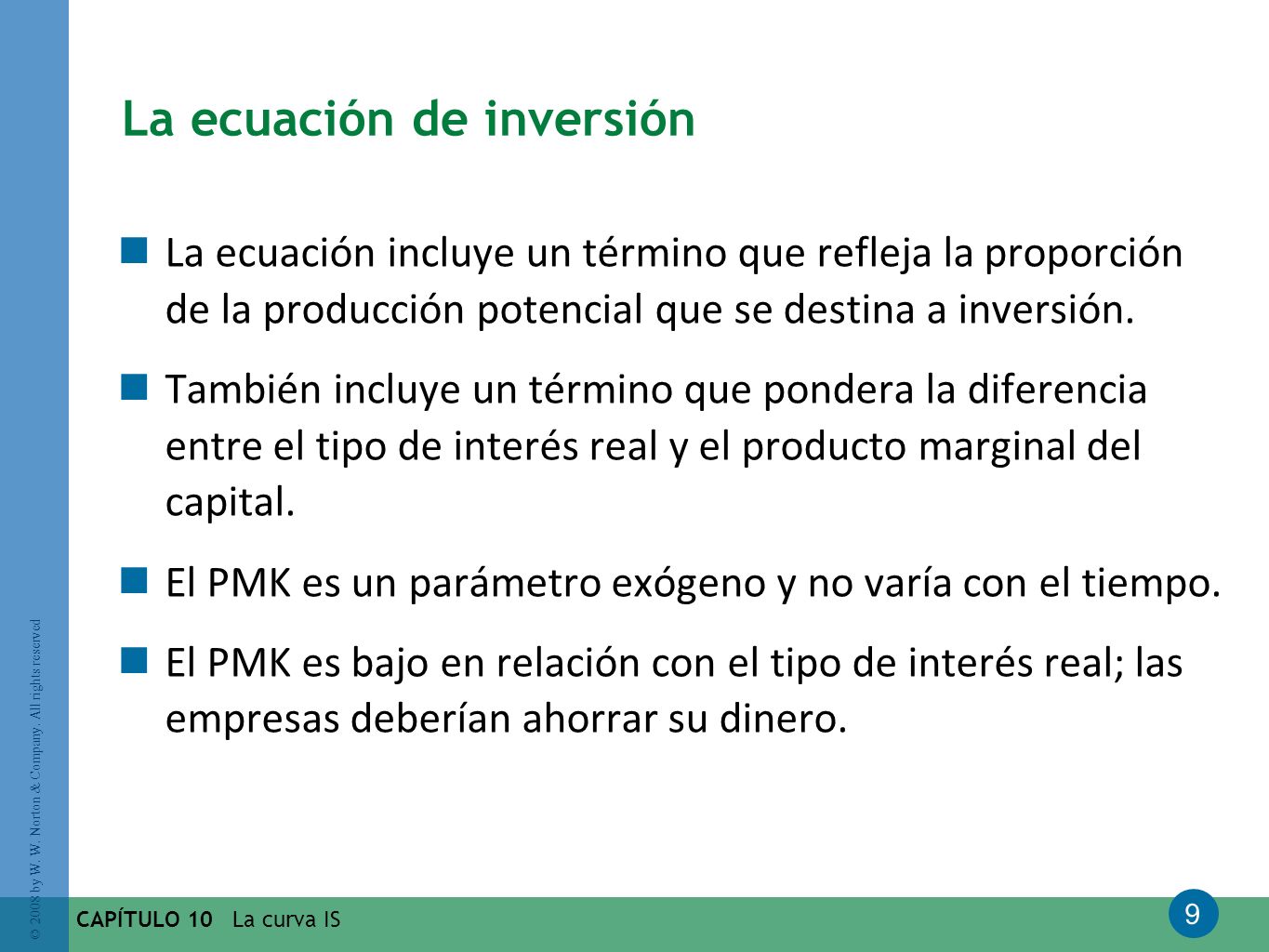 La ecuación de inversión

La ecuación incluye un término que refleja la proporción de la producción potencial que se destina a inversión.

También incluye un término que pondera la diferencia entre el tipo de interés real y el producto marginal del capital.

El PMK es un parámetro exógeno y no varía con el tiempo.

El PMK es bajo en relación con el tipo de interés real; las empresas deberían ahorrar su dinero.

© 2008 by W. W. Norton & Company. All rights reserved

CAPÍTULO 10 La curva IS

9